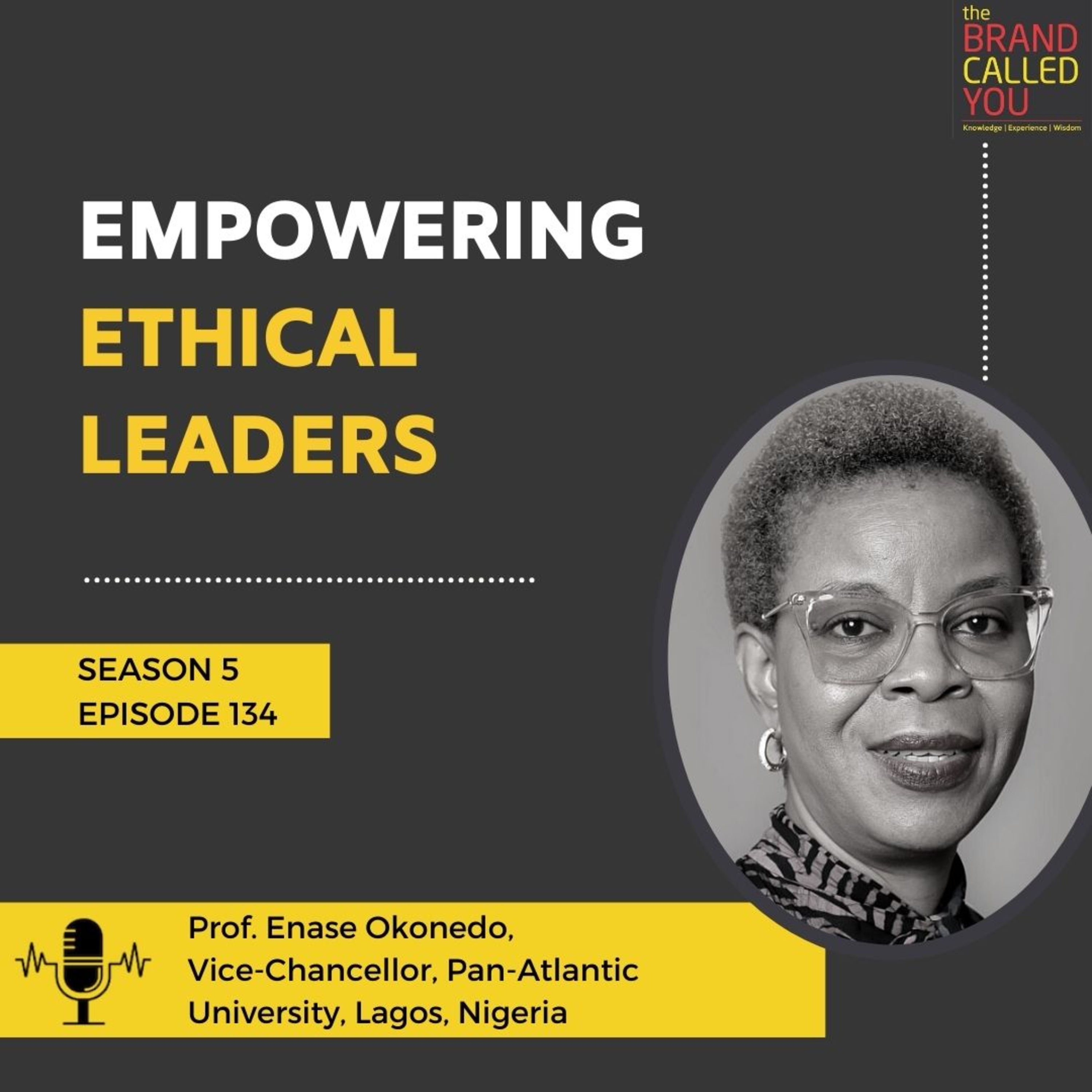 the
BRAND
CALLED
YOU
Knowledge | Experience | Wisdom

EMPOWERING
ETHICAL
LEADERS

SEASON 5
EPISODE 134

Prof. Enase Okonedo,
Vice-Chancellor, Pan-Atlantic University, Lagos, Nigeria